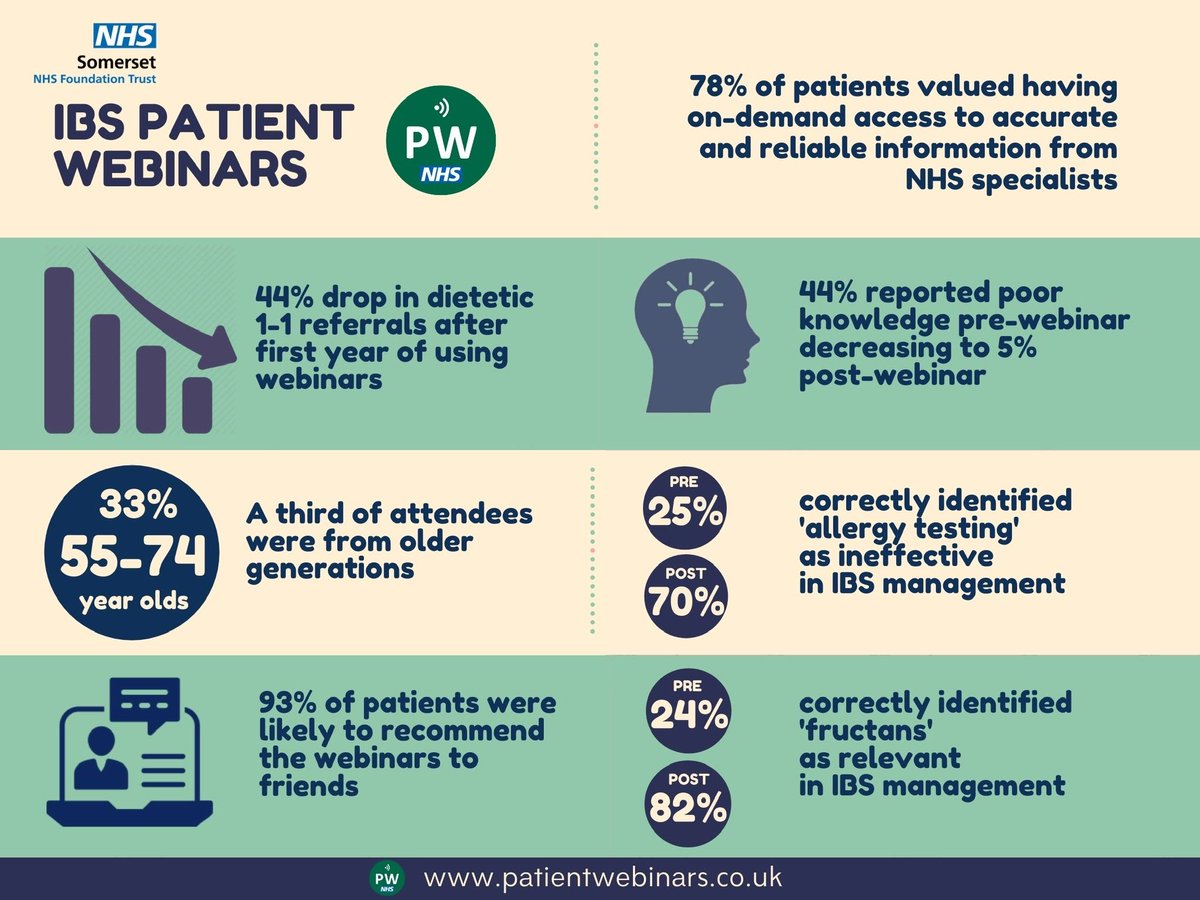 NHS
Somerset
NHS Foundation Trust

IBS PATIENT WEBINARS

PW
NHS

78% of patients valued having on-demand access to accurate and reliable information from NHS specialists

44% drop in dietetic 1-1 referrals after first year of using webinars

44% reported poor knowledge pre-webinar decreasing to 5% post-webinar

33%
55-74
year olds

A third of attendees were from older generations

PRE
25%
POST
70%

correctly identified 'allergy testing' as ineffective in IBS management

93% of patients were likely to recommend the webinars to friends

PRE
24%
POST
82%

correctly identified 'fructans' as relevant in IBS management

PW
NHS
www.patientwebinars.co.uk